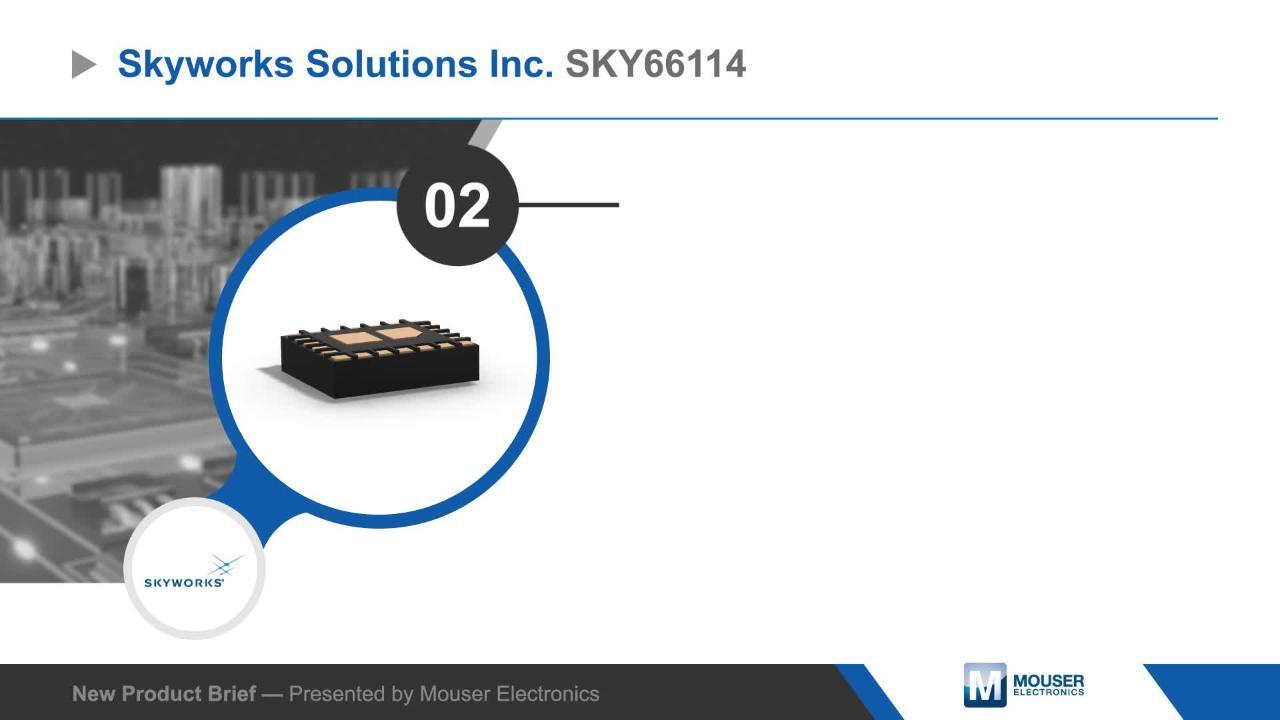 Skyworks Solutions Inc. SKY66114

02

SKYWORKS

New Product Brief — Presented by Mouser Electronics

M MOUSER ELECTRONICS